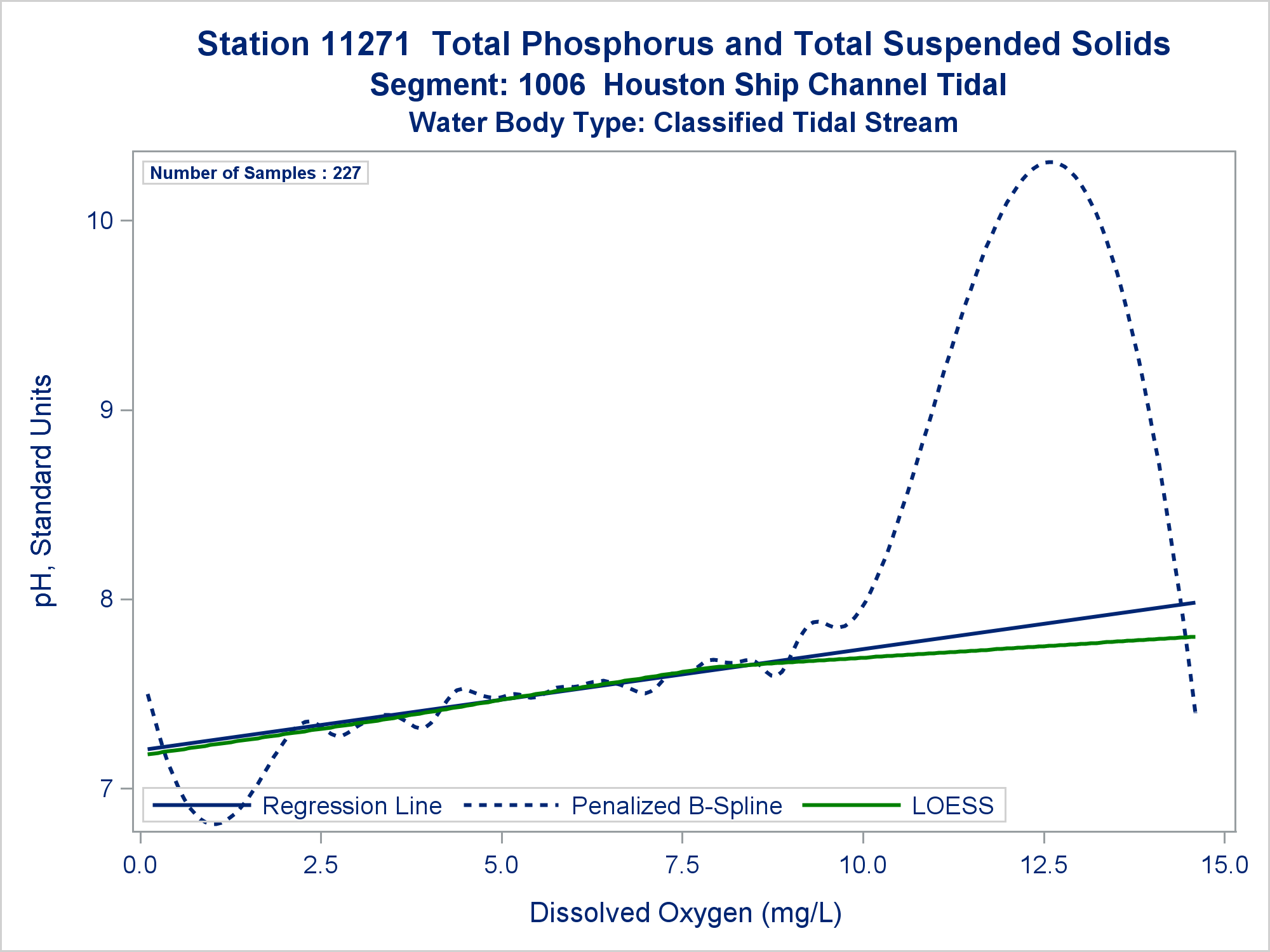 Station 11271  Total Phosphorus and Total Suspended Solids
Segment: 1006  Houston Ship Channel Tidal
Water Body Type: Classified Tidal Stream

Number of Samples : 227

pH, Standard Units

10
9
8
7

Regression Line   Penalized B-Spline   LOESS

0.0   2.5   5.0   7.5   10.0   12.5   15.0

Dissolved Oxygen (mg/L)